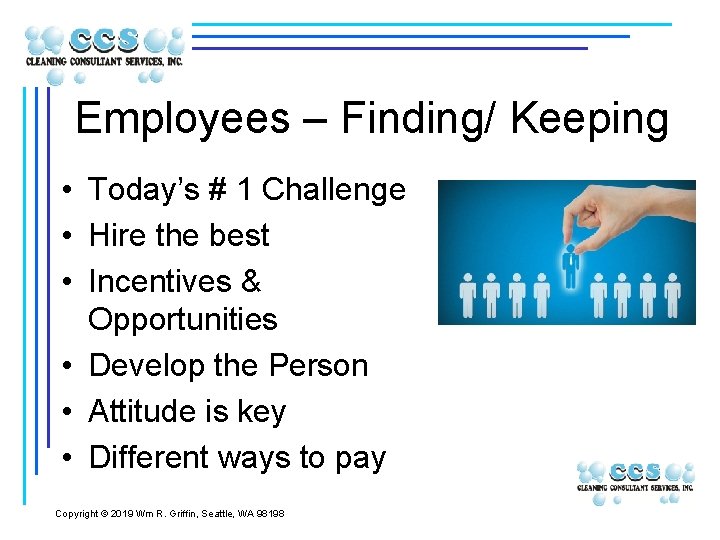 CCS
CLEANING CONSULTANT SERVICES, INC.

Employees – Finding/ Keeping

• Today's # 1 Challenge
• Hire the best
• Incentives & Opportunities
• Develop the Person
• Attitude is key
• Different ways to pay

CCS
CLEANING CONSULTANT SERVICES, INC.

Copyright © 2019 Wm R. Griffin, Seattle, WA 98198